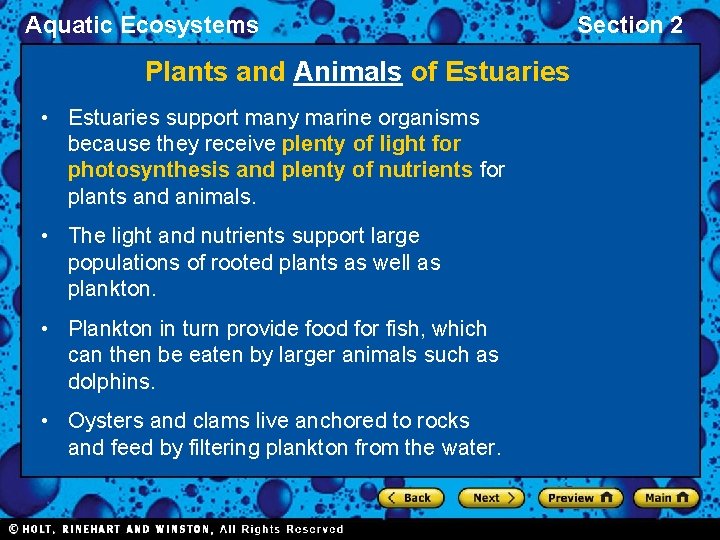 Aquatic Ecosystems

Section 2

Plants and Animals of Estuaries

• Estuaries support many marine organisms because they receive plenty of light for photosynthesis and plenty of nutrients for plants and animals.

• The light and nutrients support large populations of rooted plants as well as plankton.

• Plankton in turn provide food for fish, which can then be eaten by larger animals such as dolphins.

• Oysters and clams live anchored to rocks and feed by filtering plankton from the water.

Back

Next

Preview

Main

© HOLT, RINEHART AND WINSTON, All Rights Reserved